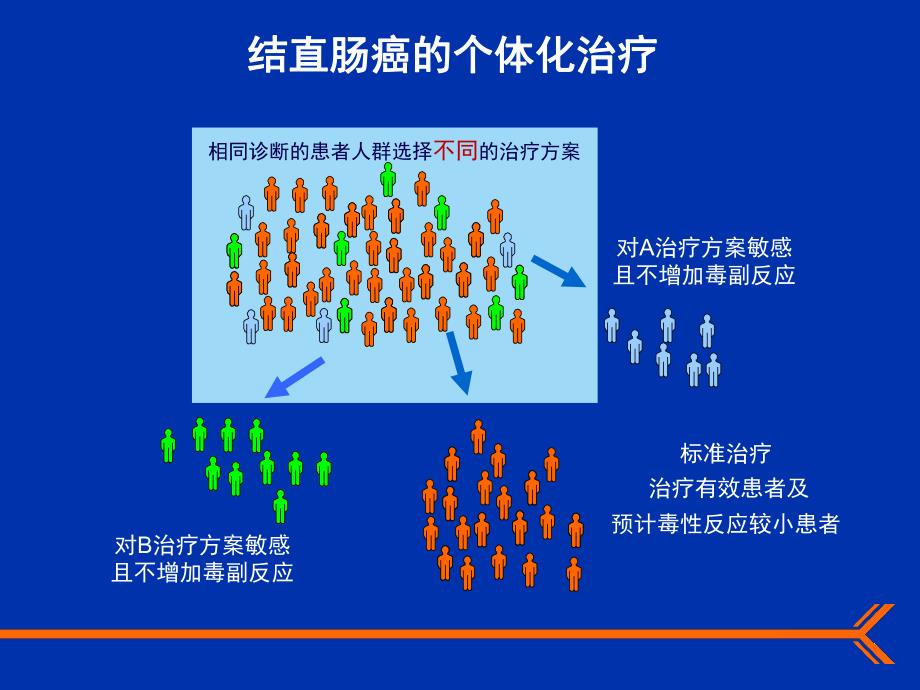 结直肠癌的个体化治疗

相同诊断的患者人群选择不同的治疗方案

对A治疗方案敏感
且不增加毒副反应

对B治疗方案敏感
且不增加毒副反应

标准治疗
治疗有效患者及
预计毒性反应较小患者